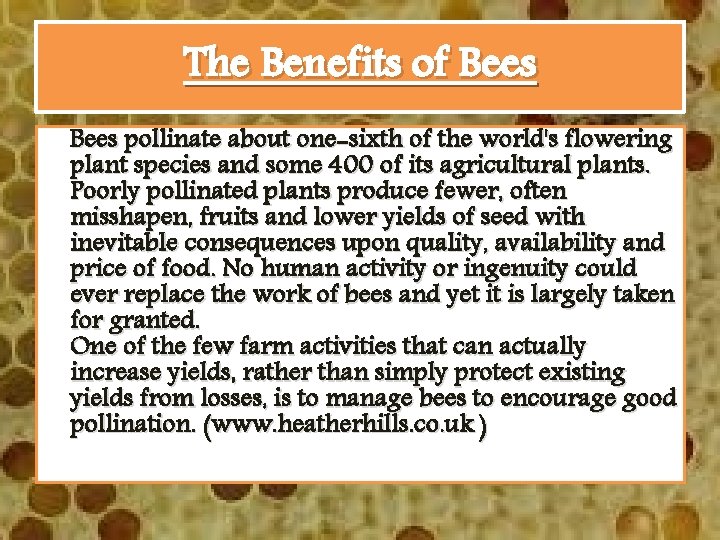 The Benefits of Bees

Bees pollinate about one-sixth of the world's flowering plant species and some 400 of its agricultural plants. Poorly pollinated plants produce fewer, often misshapen, fruits and lower yields of seed with inevitable consequences upon quality, availability and price of food. No human activity or ingenuity could ever replace the work of bees and yet it is largely taken for granted.
One of the few farm activities that can actually increase yields, rather than simply protect existing yields from losses, is to manage bees to encourage good pollination. (www.heatherhills.co.uk)